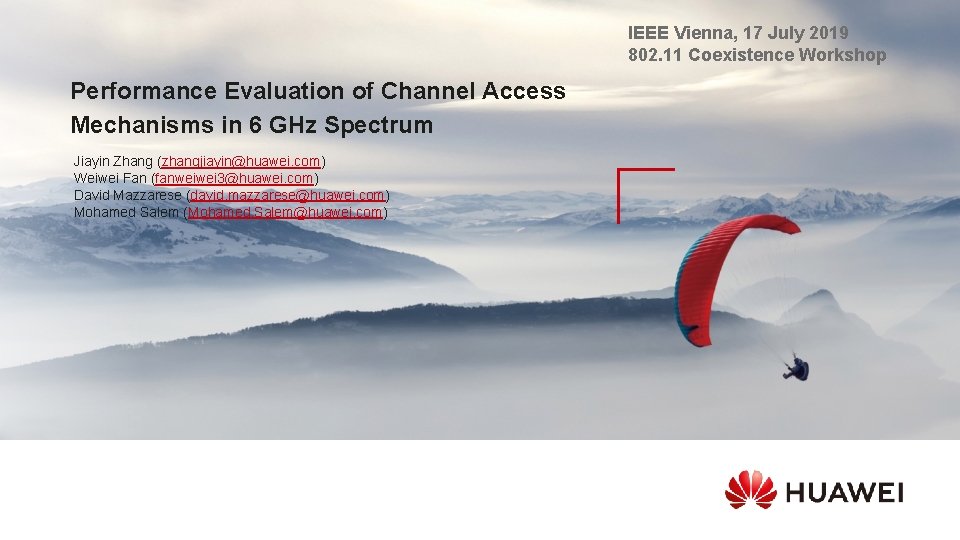 IEEE Vienna, 17 July 2019
802.11 Coexistence Workshop

Performance Evaluation of Channel Access Mechanisms in 6 GHz Spectrum

Jiayin Zhang (zhangjiayin@huawei.com)
Weiwei Fan (fanweiwei3@huawei.com)
David Mazzarese (david.mazzarese@huawei.com)
Mohamed Salem (Mohamed.Salem@huawei.com)

HUAWEI